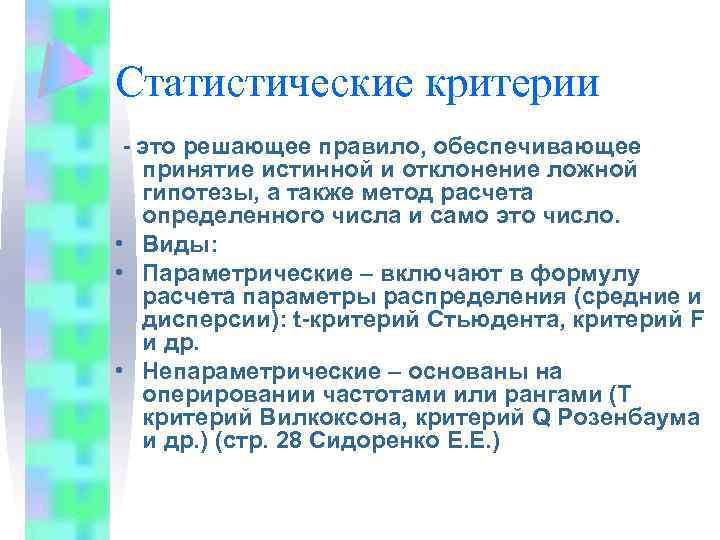 Статистические критерии

- это решающее правило, обеспечивающее принятие истинной и отклонение ложной гипотезы, а также метод расчета определенного числа и само это число.

• Виды:
• Параметрические – включают в формулу расчета параметры распределения (средние и дисперсии): t-критерий Стьюдента, критерий F и др.
• Непараметрические – основаны на оперировании частотами или рангами (Т критерий Вилкоксона, критерий Q Розенбаума и др.) (стр. 28 Сидоренко Е.Е.)